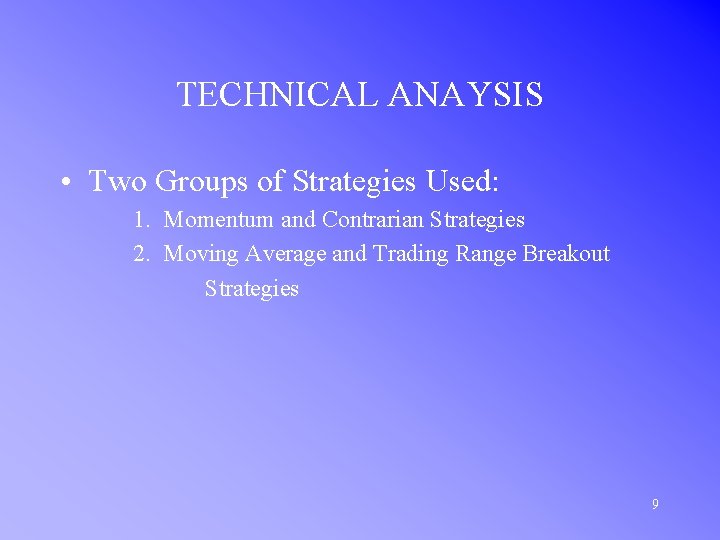 TECHNICAL ANAYSIS

• Two Groups of Strategies Used:

1. Momentum and Contrarian Strategies
2. Moving Average and Trading Range Breakout Strategies

9